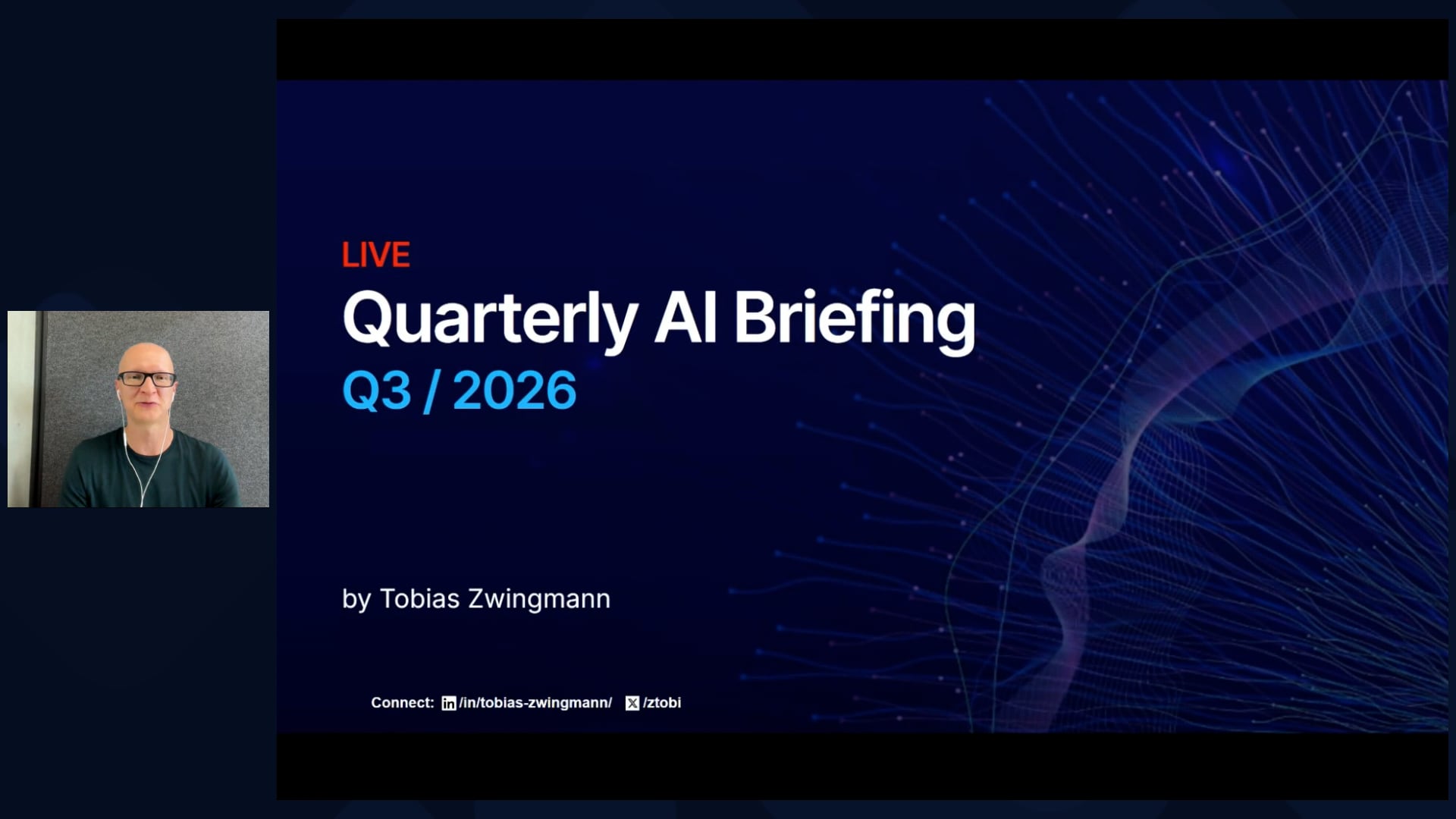 LIVE

Quarterly AI Briefing

Q3 / 2026

by Tobias Zwingmann

Connect: /in/tobias-zwingmann/ /ztobi